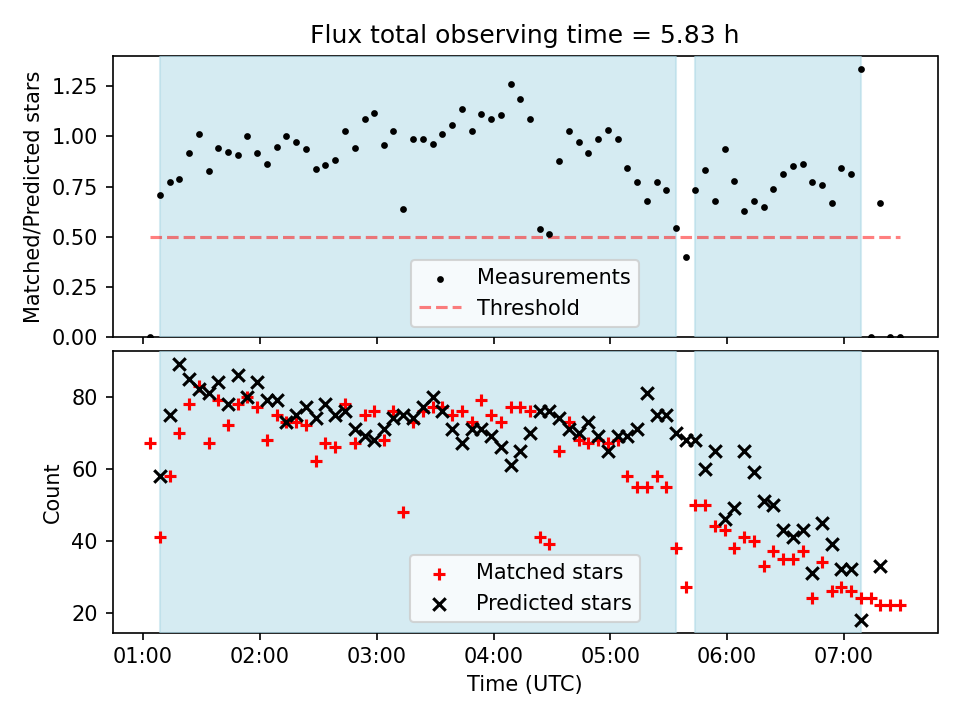 Flux total observing time = 5.83 h

Matched/Predicted stars

1.25
1.00
0.75
0.50
0.25
0.00

Measurements
Threshold

Count

80
60
40
20

Matched stars
Predicted stars

01:00 02:00 03:00 04:00 05:00 06:00 07:00

Time (UTC)